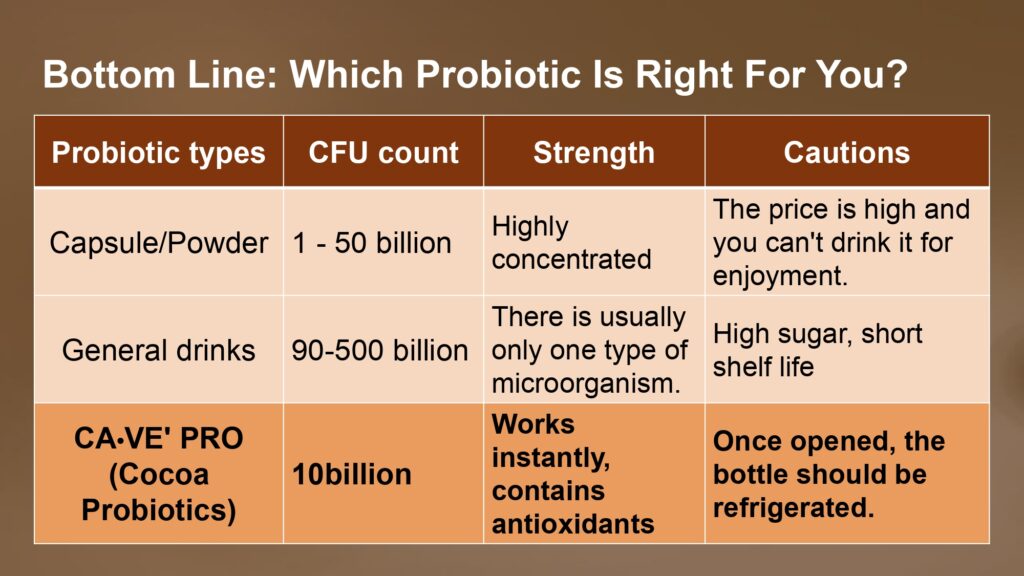 Bottom Line: Which Probiotic Is Right For You?

| Probiotic types | CFU count | Strength | Cautions |
|---|---|---|---|
| Capsule/Powder | 1 - 50 billion | Highly concentrated | The price is high and you can't drink it for enjoyment. |
| General drinks | 90-500 billion | There is usually only one type of microorganism. | High sugar, short shelf life |
| CA•VE' PRO (Cocoa Probiotics) | 10billion | Works instantly, contains antioxidants | Once opened, the bottle should be refrigerated. |